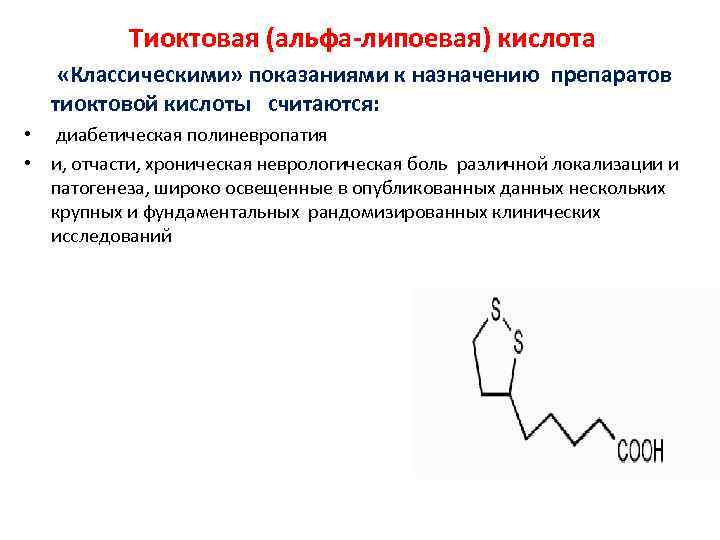 Тиоктовая (альфа-липоевая) кислота

«Классическими» показаниями к назначению препаратов тиоктовой кислоты считаются:

• диабетическая полиневропатия
• и, отчасти, хроническая неврологическая боль различной локализации и патогенеза, широко освещенные в опубликованных данных нескольких крупных и фундаментальных рандомизированных клинических исследований

S
S
COOH